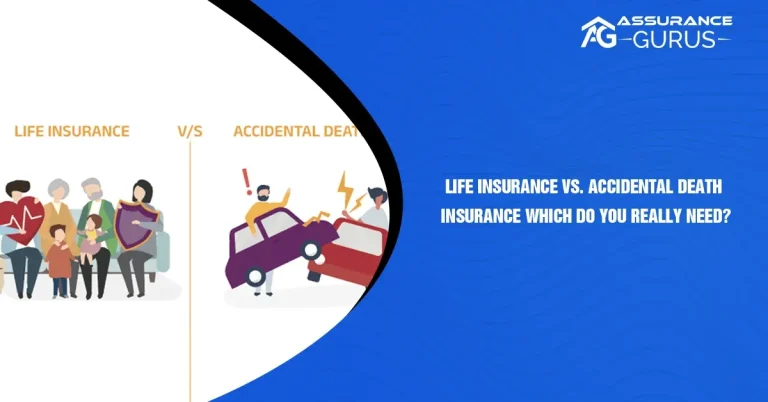 AG ASSURANCE GURUS

LIFE INSURANCE V/S ACCIDENTAL DEAT

LIFE INSURANCE VS. ACCIDENTAL DEATH INSURANCE WHICH DO YOU REALLY NEED?